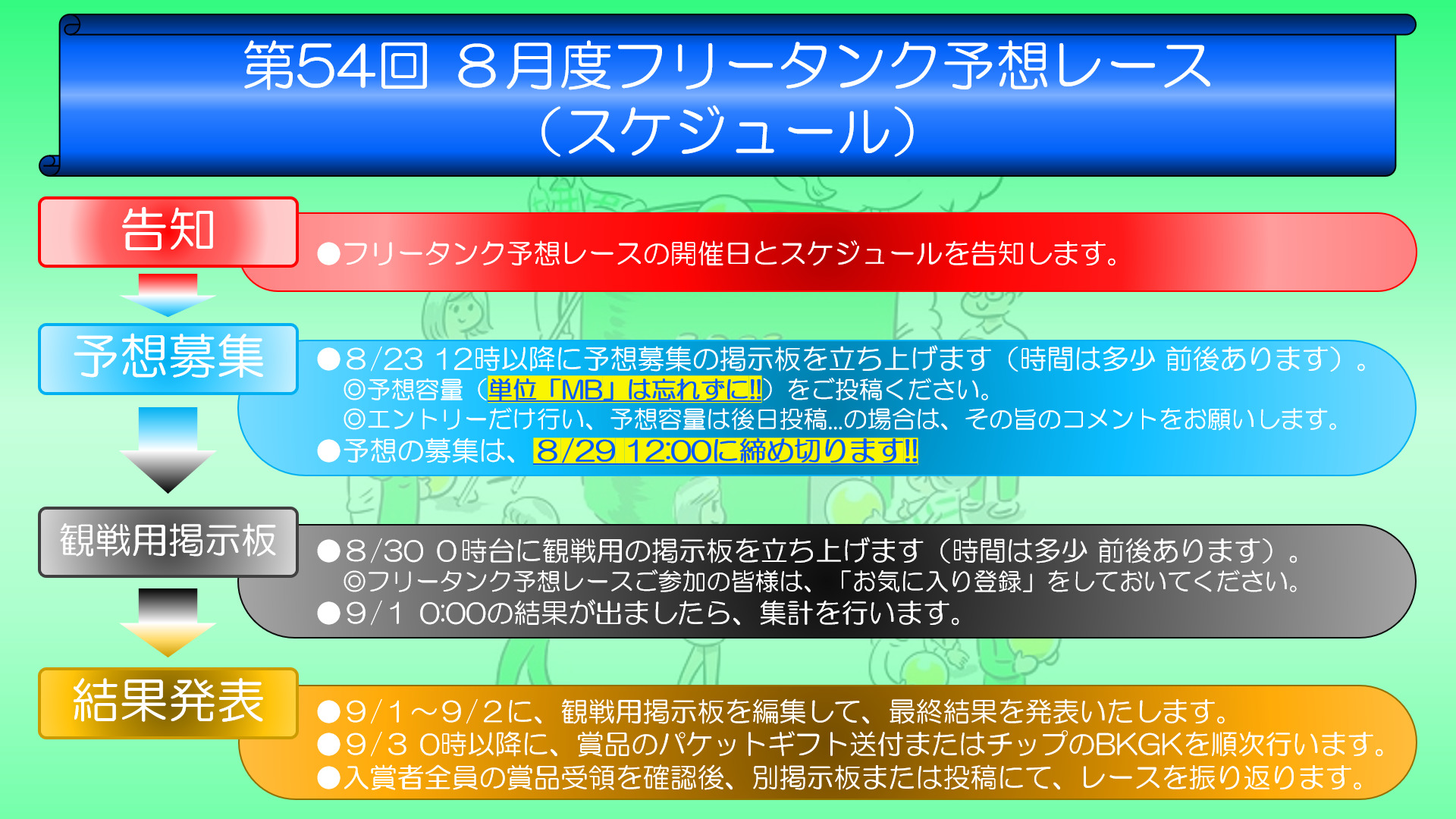 第54回 8月度フリータンク予想レース
（スケジュール）

告知

●フリータンク予想レースの開催日とスケジュールを告知します。

予想募集

●8/23 12時以降に予想募集の掲示板を立ち上げます（時間は多少 前後あります）。
◎予想容量（単位「MB」は忘れずに!!）をご投稿ください。
◎エントリーだけ行い、予想容量は後日投稿...の場合は、その旨のコメントをお願いします。
●予想の募集は、8/29 12:00に締め切ります!!

観戦用掲示板

●8/30 0時台に観戦用の掲示板を立ち上げます（時間は多少 前後あります）。
◎フリータンク予想レースご参加の皆様は、「お気に入り登録」をしておいてください。
●9/1 0:00の結果が出ましたら、集計を行います。

結果発表

●9/1～9/2に、観戦用掲示板を編集して、最終結果を発表いたします。
●9/3 0時以降に、賞品のパケットギフト送付またはチップのBKGKを順次行います。
●入賞者全員の賞品受領を確認後、別掲示板または投稿にて、レースを振り返ります。